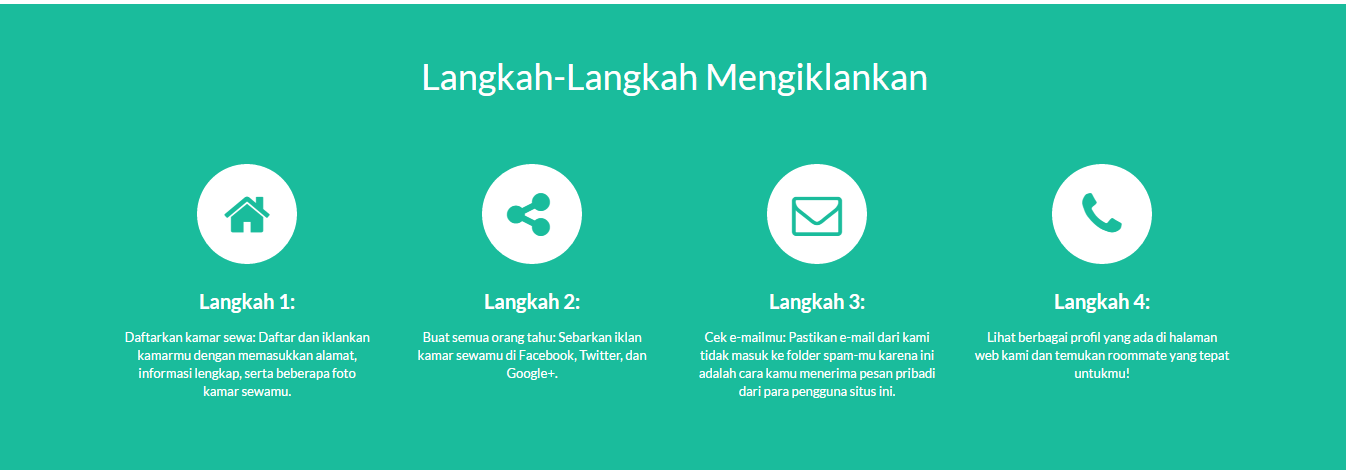 Langkah-Langkah Mengiklankan

Langkah 1:

Daftarkan kamar sewa: Daftar dan iklankan kamarmu dengan memasukkan alamat, informasi lengkap, serta beberapa foto kamar sewamu.

Langkah 2:

Buat semua orang tahu: Sebarkan iklan kamar sewamu di Facebook, Twitter, dan Google+.

Langkah 3:

Cek e-mailmu: Pastikan e-mail dari kami tidak masuk ke folder spam-mu karena ini adalah cara kamu menerima pesan pribadi dari para pengguna situs ini.

Langkah 4:

Lihat berbagai profil yang ada di halaman web kami dan temukan roommate yang tepat untukmu!